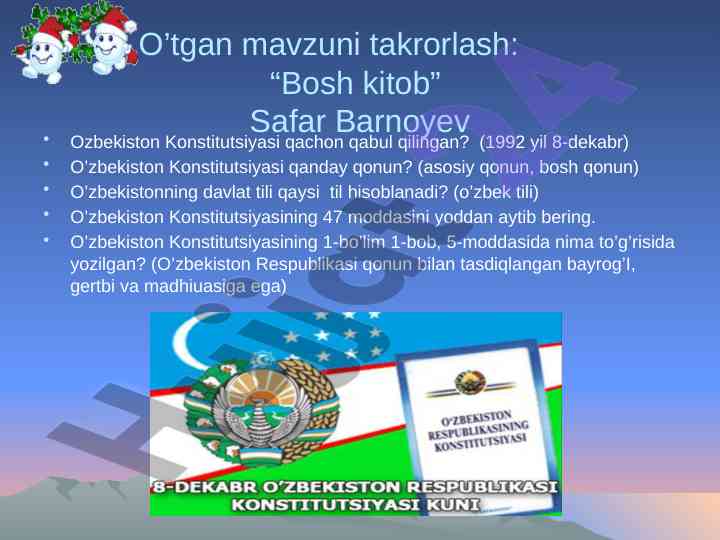 O’tgan mavzuni takrorlash:
“Bosh kitob”
Safar Barnoyev

• Ozbekiston Konstitutsiyasi qachon qabul qilingan? (1992 yil 8-dekabr)
• O’zbekiston Konstitutsiyasi qanday qonun? (asosiy qonun, bosh qonun)
• O’zbekistonning davlat tili qaysi til hisoblanadi? (o’zbek tili)
• O’zbekiston Konstitutsiyasining 47 moddasini yoddan aytib bering.
• O’zbekiston Konstitutsiyasining 1-bo’lim 1-bob, 5-moddasida nima to’g’risida yozilgan? (O’zbekiston Respublikasi qonun bilan tasdiqlangan bayrog’I, gertbi va madhiuasiga ega)

O’ZBEKISTON RESPUBLIKASINING KONSTITUTSIYASI

8-DEKABR O’ZBEKISTON RESPUBLIKASI KONSTITUTSIYASI KUNI